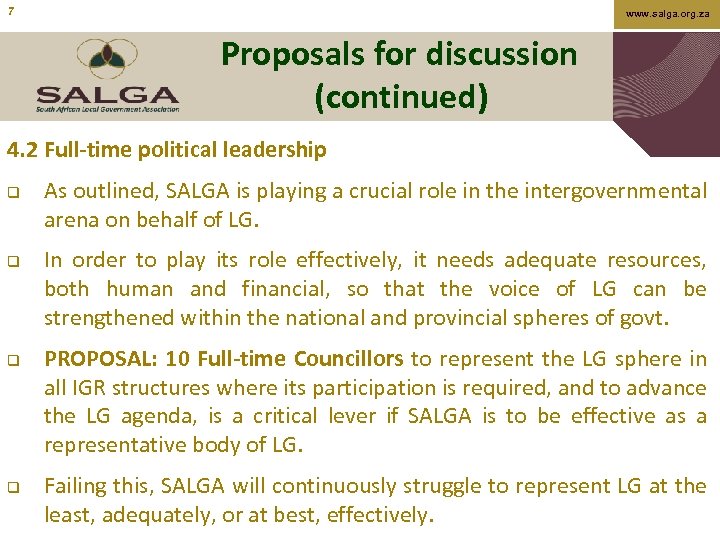 7

www.salga.org.za

SALGA
South African Local Government Association

Proposals for discussion (continued)

4.2 Full-time political leadership

❑ As outlined, SALGA is playing a crucial role in the intergovernmental arena on behalf of LG.

❑ In order to play its role effectively, it needs adequate resources, both human and financial, so that the voice of LG can be strengthened within the national and provincial spheres of govt.

❑ PROPOSAL: 10 Full-time Councillors to represent the LG sphere in all IGR structures where its participation is required, and to advance the LG agenda, is a critical lever if SALGA is to be effective as a representative body of LG.

❑ Failing this, SALGA will continuously struggle to represent LG at the least, adequately, or at best, effectively.